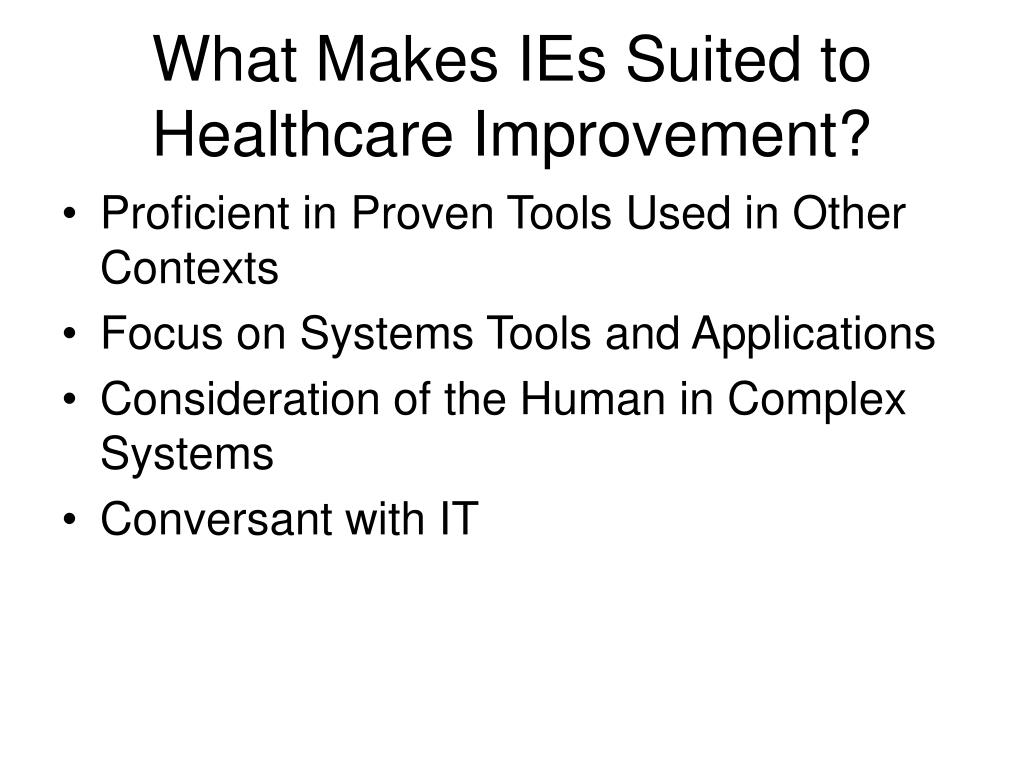 What Makes IEs Suited to Healthcare Improvement?

• Proficient in Proven Tools Used in Other Contexts
• Focus on Systems Tools and Applications
• Consideration of the Human in Complex Systems
• Conversant with IT